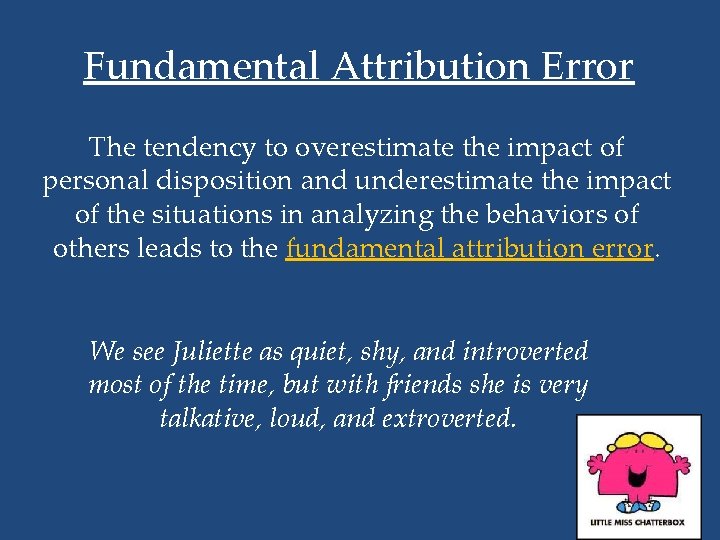 Fundamental Attribution Error

The tendency to overestimate the impact of personal disposition and underestimate the impact of the situations in analyzing the behaviors of others leads to the fundamental attribution error.

We see Juliette as quiet, shy, and introverted most of the time, but with friends she is very talkative, loud, and extroverted.

LITTLE MISS CHATTERBOX